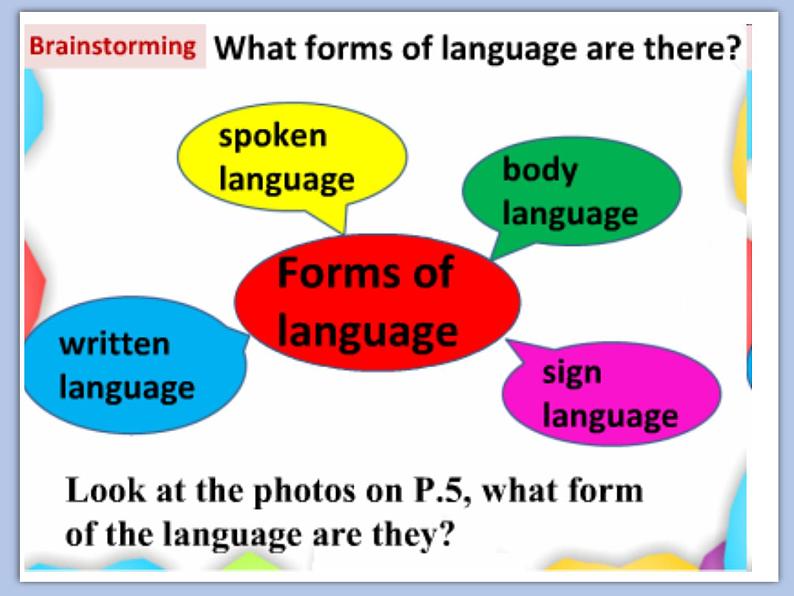 Brainstorming What forms of language are there?

spoken language

body language

Forms of language

written language

sign language

Look at the photos on P.5, what form of the language are they?